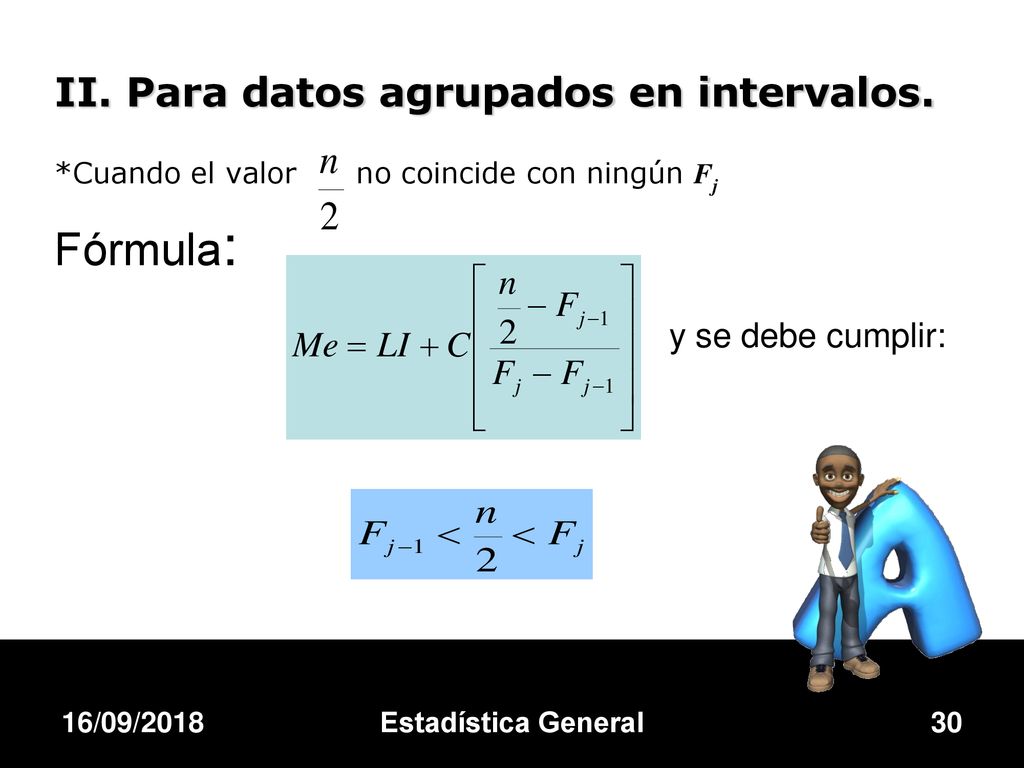 II. Para datos agrupados en intervalos.

*Cuando el valor $\frac{n}{2}$ no coincide con ningún $F_j$

Fórmula:

$Me = LI + C\left[\frac{\frac{n}{2} - F_{j-1}}{F_j - F_{j-1}}\right]$

y se debe cumplir:

$F_{j-1} < \frac{n}{2} < F_j$

16/09/2018

Estadística General

30